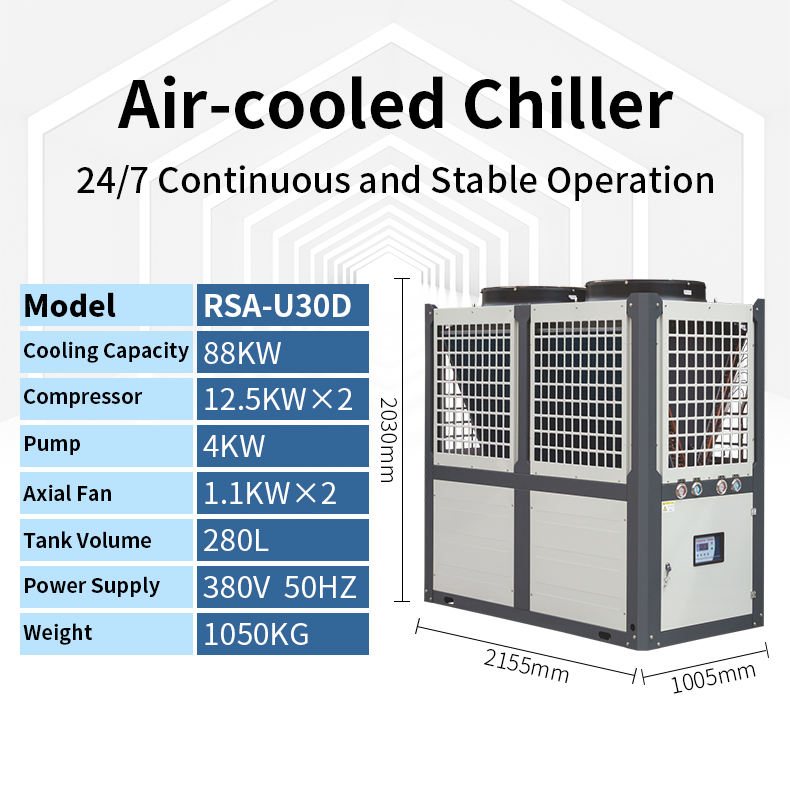 Air-cooled Chiller

24/7 Continuous and Stable Operation

| Model | RSA-U30D |
|---|---|
| Cooling Capacity | 88KW |
| Compressor | 12.5KW×2 |
| Pump | 4KW |
| Axial Fan | 1.1KW×2 |
| Tank Volume | 280L |
| Power Supply | 380V 50HZ |
| Weight | 1050KG |

2030mm

2155mm

1005mm